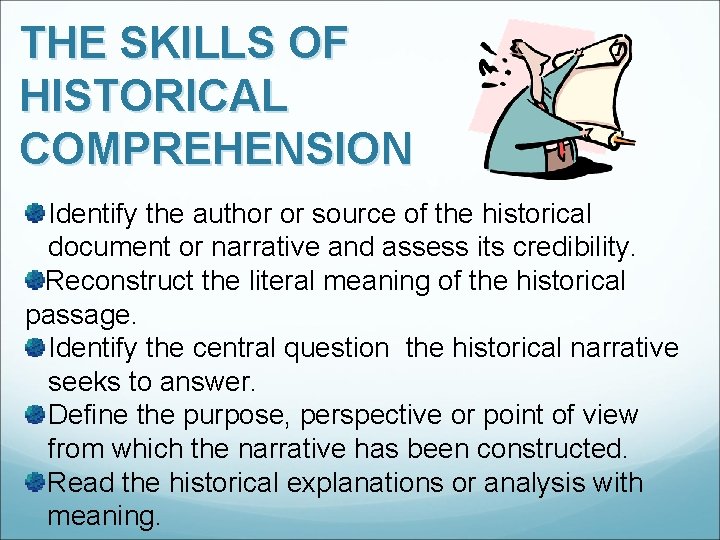 THE SKILLS OF HISTORICAL COMPREHENSION

Identify the author or source of the historical document or narrative and assess its credibility.

Reconstruct the literal meaning of the historical passage.

Identify the central question the historical narrative seeks to answer.

Define the purpose, perspective or point of view from which the narrative has been constructed.

Read the historical explanations or analysis with meaning.